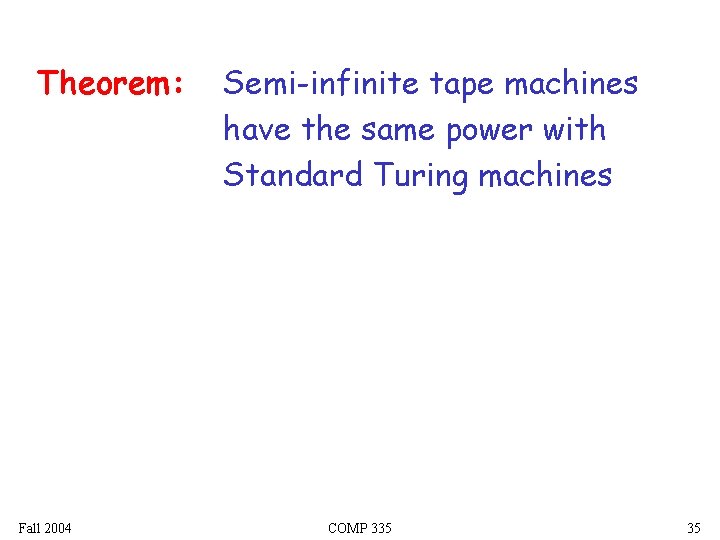 Theorem: Semi-infinite tape machines have the same power with Standard Turing machines

Fall 2004 COMP 335 35